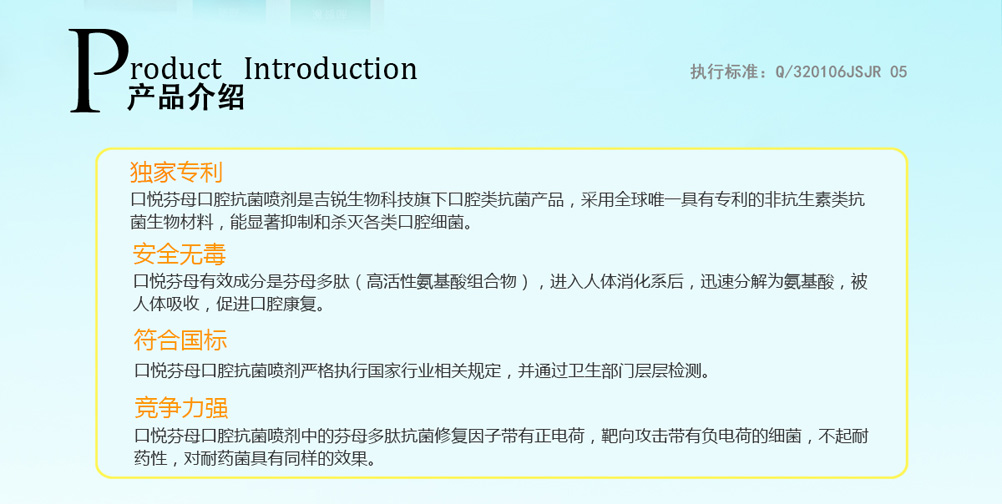 Product Introduction
产品介绍

执行标准：Q/320106JSJR 05

独家专利
口悦芬母口腔抗菌喷剂是吉锐生物科技旗下口腔类抗菌产品，采用全球唯一具有专利的非抗生素类抗菌生物材料，能显著抑制和杀灭各类口腔细菌。

安全无毒
口悦芬母有效成分是芬母多肽（高活性氨基酸组合物），进入人体消化系后，迅速分解为氨基酸，被人体吸收，促进口腔康复。

符合国标
口悦芬母口腔抗菌喷剂严格执行国家行业相关规定，并通过卫生部门层层检测。

竞争力强
口悦芬母口腔抗菌喷剂中的芬母多肽抗菌修复因子带有正电荷，靶向攻击带有负电荷的细菌，不起耐药性，对耐药菌具有同样的效果。